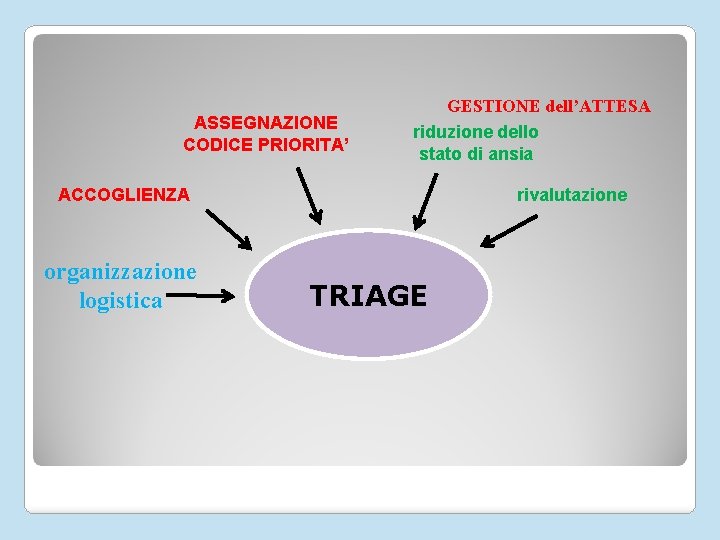 GESTIONE dell'ATTESA

ASSEGNAZIONE CODICE PRIORITA'

riduzione dello stato di ansia

ACCOGLIENZA

rivalutazione

organizzazione logistica

TRIAGE